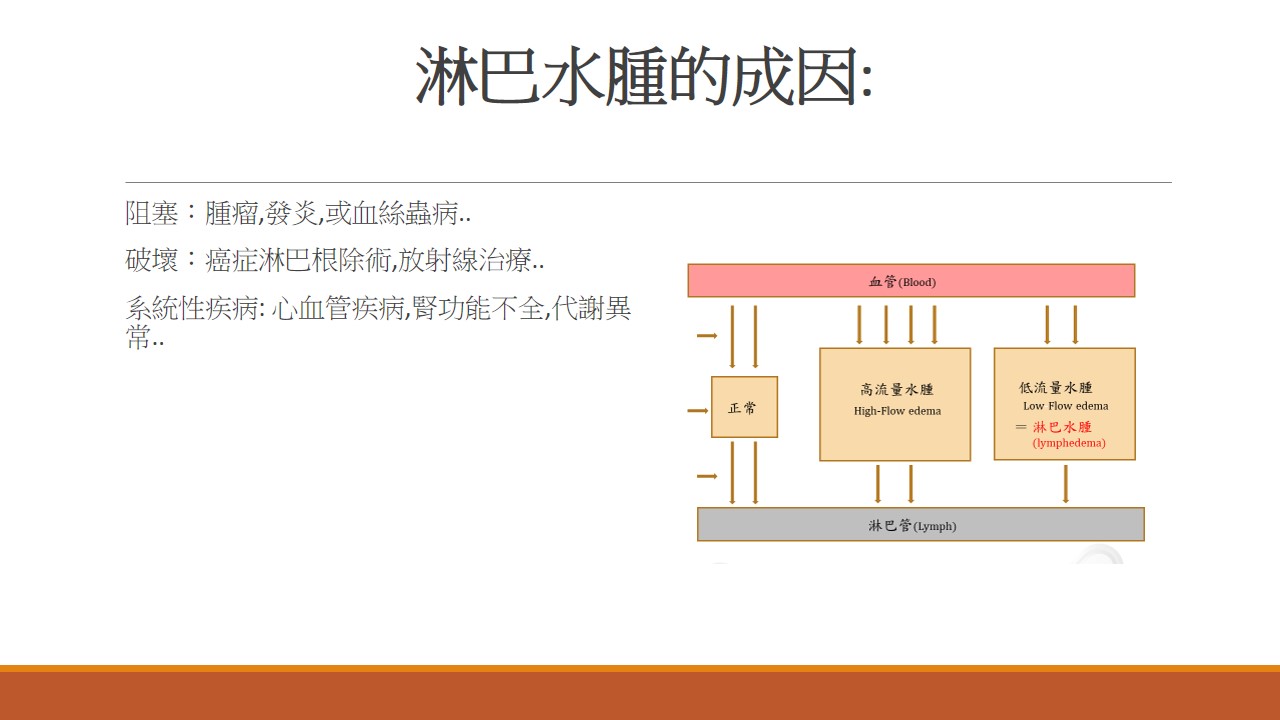 淋巴水腫的成因:

阻塞：腫瘤,發炎,或血絲蟲病..

破壞：癌症淋巴根除術,放射線治療..

系統性疾病: 心血管疾病,腎功能不全,代謝異常..

血管(Blood)

正常

高流量水腫
High-Flow edema

低流量水腫
Low Flow edema
＝ 淋巴水腫
(lymphedema)

淋巴管(Lymph)